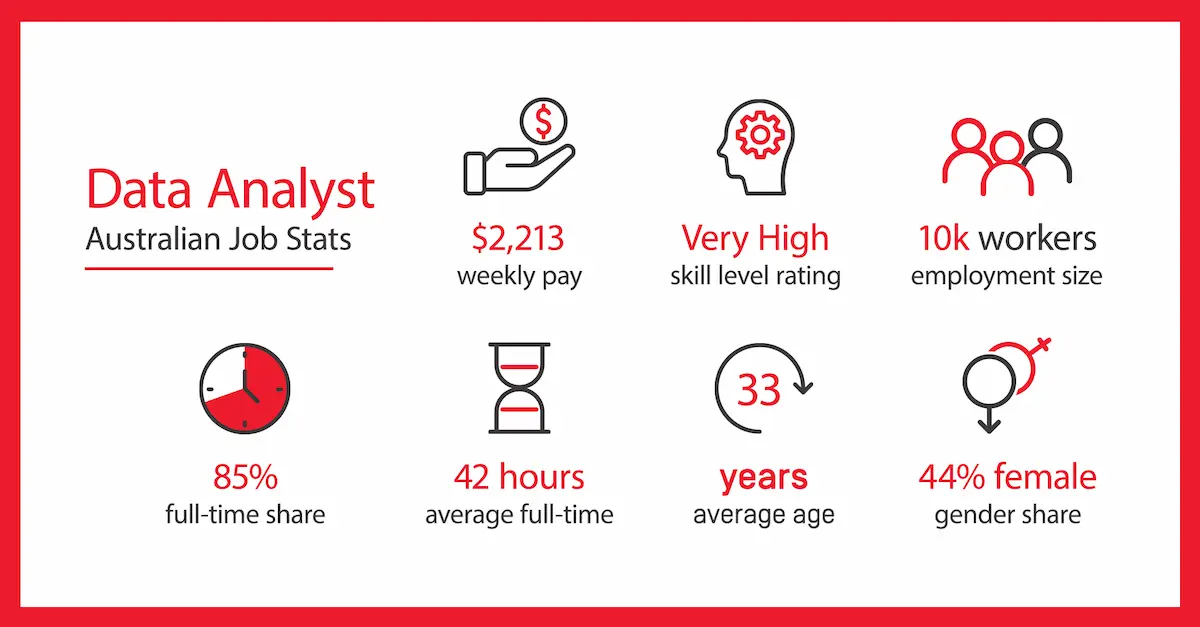 Data Analyst
Australian Job Stats

$

$2,213
weekly pay

Very High
skill level rating

10k workers
employment size

85%
full-time share

42 hours
average full-time

33

years
average age

44% female
gender share